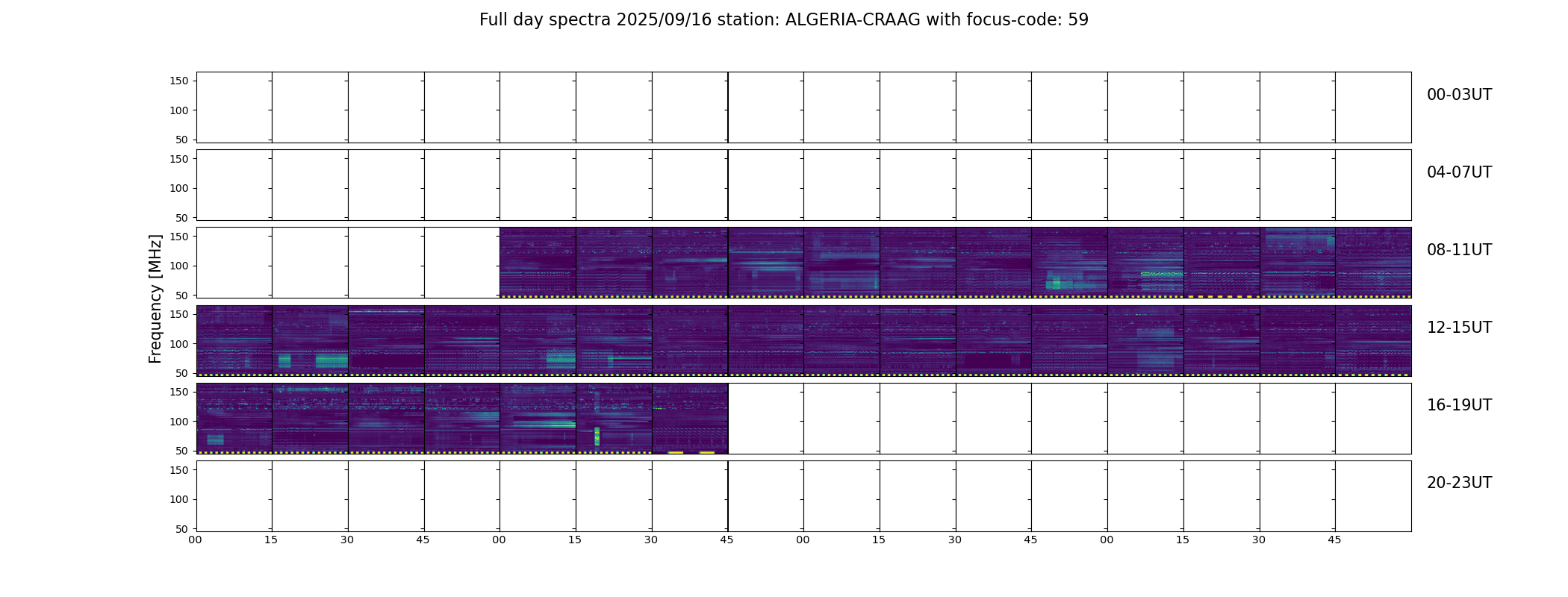 Full day spectra 2025/09/16 station: ALGERIA-CRAAG with focus-code: 59

Frequency [MHz]

150
100
50
00-03UT

150
100
50
04-07UT

150
100
50
08-11UT

150
100
50
12-15UT

150
100
50
16-19UT

150
100
50
20-23UT

00 15 30 45 00 15 30 45 00 15 30 45 00 15 30 45